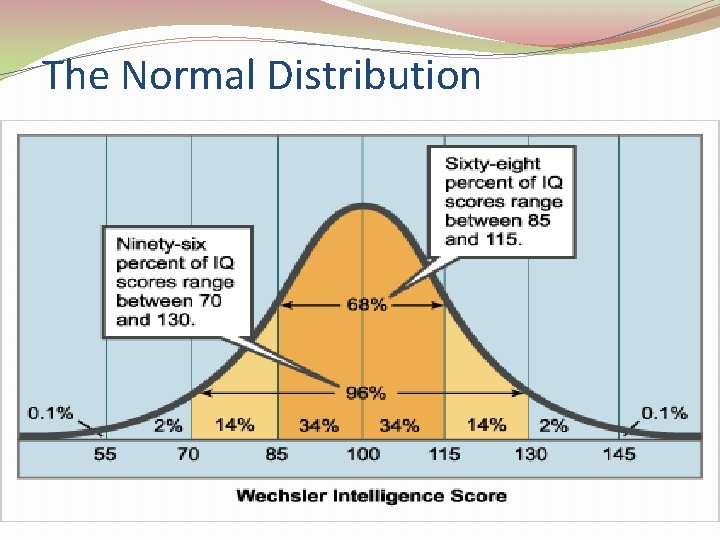 The Normal Distribution

Sixty-eight percent of IQ scores range between 85 and 115.

Ninety-six percent of IQ scores range between 70 and 130.

68%

96%

0.1%

2%

14%

34%

34%

14%

2%

0.1%

55

70

85

100

115

130

145

Wechsler Intelligence Score